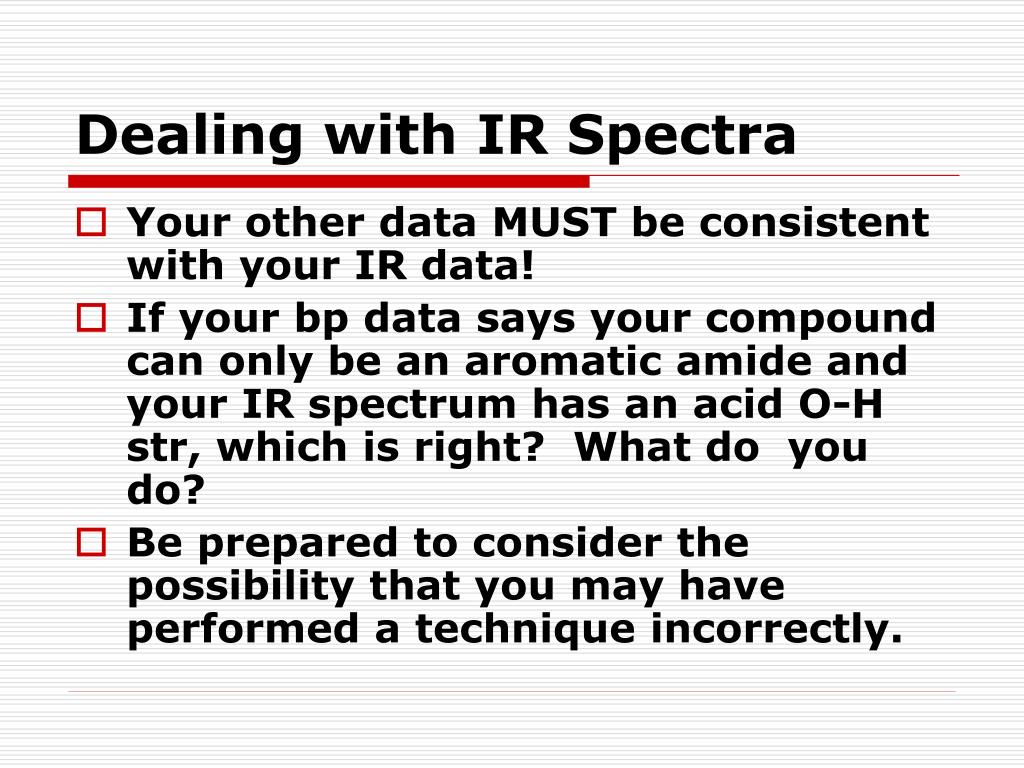 Dealing with IR Spectra

Your other data MUST be consistent with your IR data!

If your bp data says your compound can only be an aromatic amide and your IR spectrum has an acid O-H str, which is right?  What do  you do?

Be prepared to consider the possibility that you may have performed a technique incorrectly.